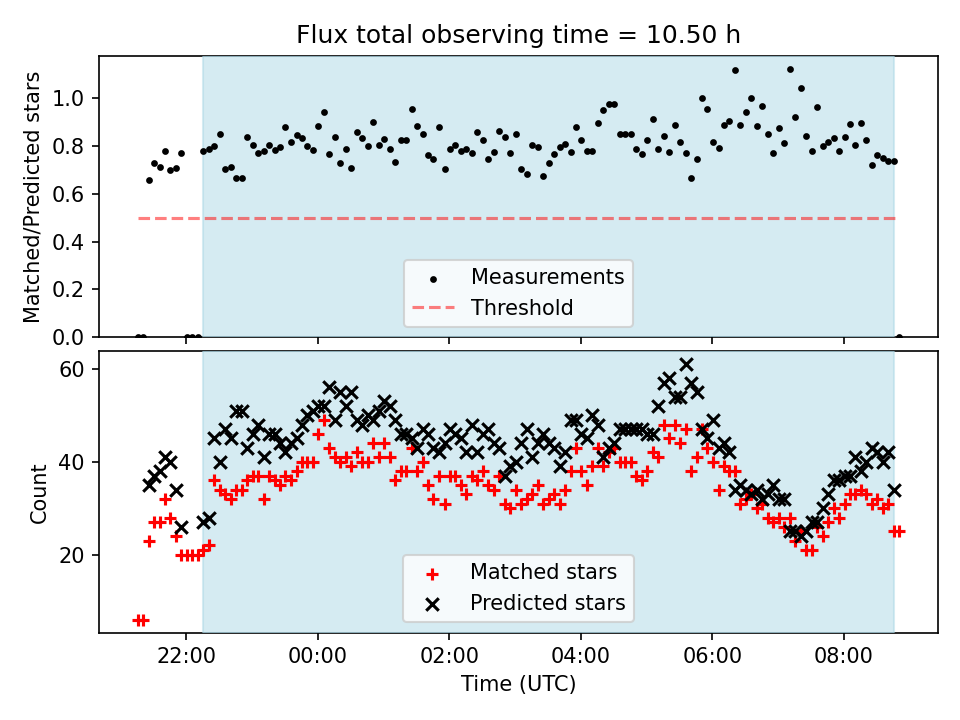 Flux total observing time = 10.50 h

Matched/Predicted stars

1.0
0.8
0.6
0.4
0.2
0.0

Measurements
Threshold

Count

60
40
20

Matched stars
Predicted stars

22:00
00:00
02:00
04:00
06:00
08:00

Time (UTC)